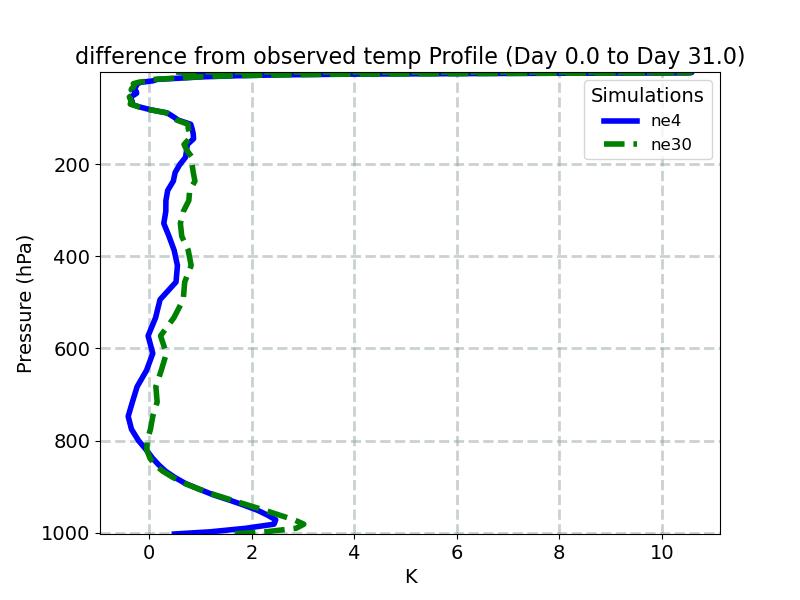 difference from observed temp Profile (Day 0.0 to Day 31.0)

Simulations
ne4
ne30

Pressure (hPa)
200
400
600
800
1000

0
2
4
6
8
10
K